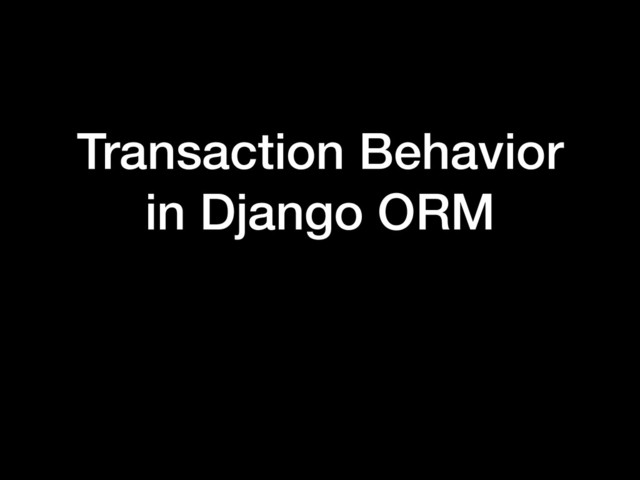 Transaction Behavior in Django ORM